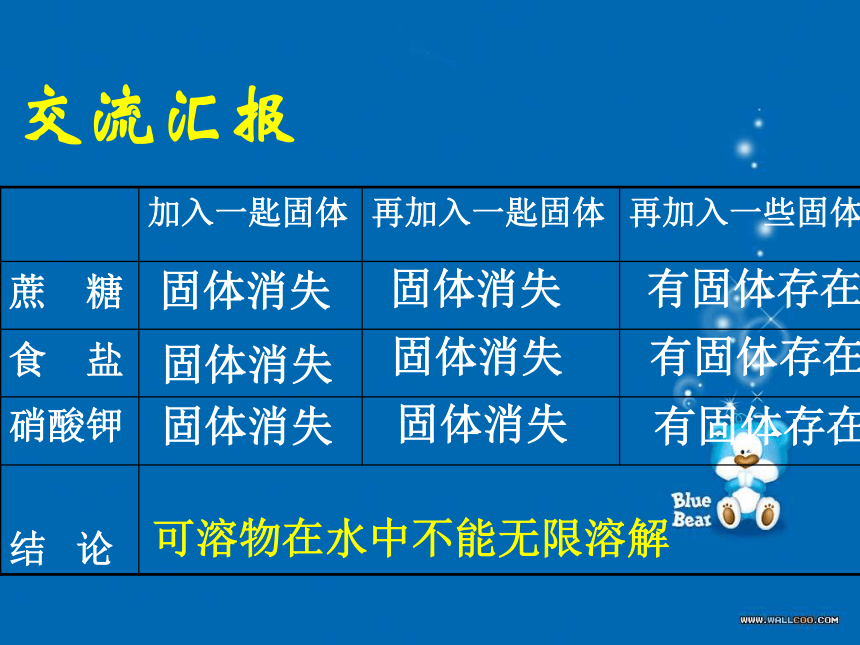 交流汇报

| | 加入一匙固体 | 再加入一匙固体 | 再加入一些固体 |
|---|---|---|---|
| 蔗　糖 | 固体消失 | 固体消失 | 有固体存在 |
| 食　盐 | 固体消失 | 固体消失 | 有固体存在 |
| 硝酸钾 | 固体消失 | 固体消失 | 有固体存在 |
| 结　论 | 可溶物在水中不能无限溶解 | | |

Blue Bear

WWW.WALLCOO.COM